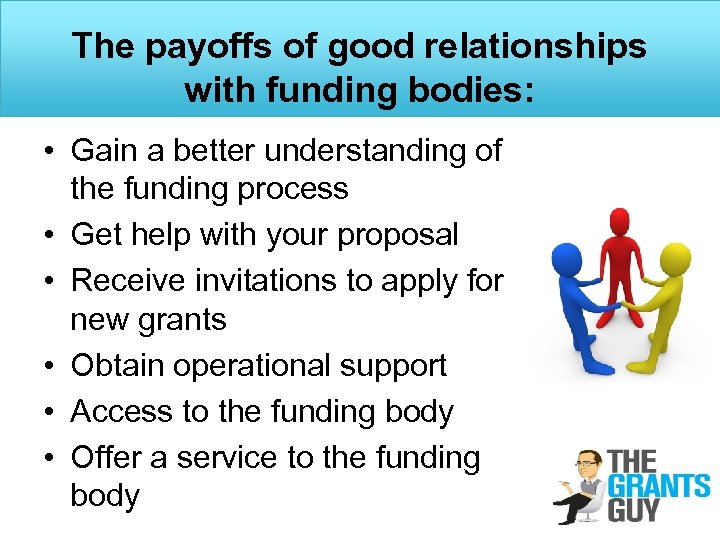 The payoffs of good relationships with funding bodies:

• Gain a better understanding of the funding process
• Get help with your proposal
• Receive invitations to apply for new grants
• Obtain operational support
• Access to the funding body
• Offer a service to the funding body

THE GRANTS GUY